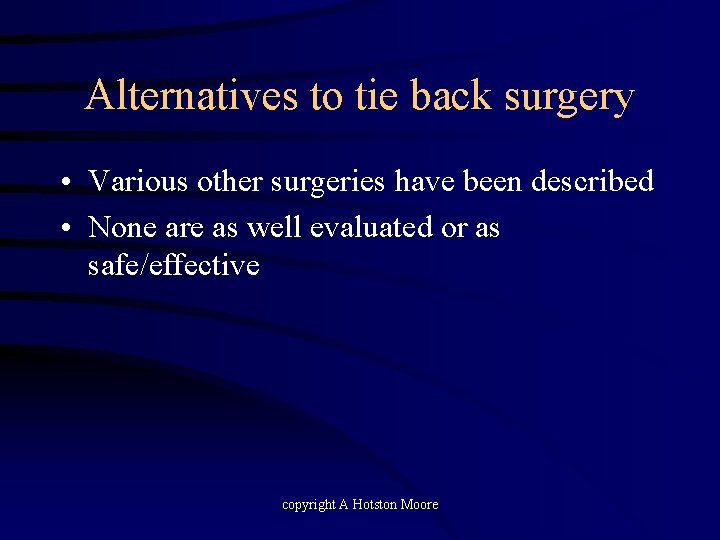 Alternatives to tie back surgery

• Various other surgeries have been described
• None are as well evaluated or as safe/effective

copyright A Hotston Moore